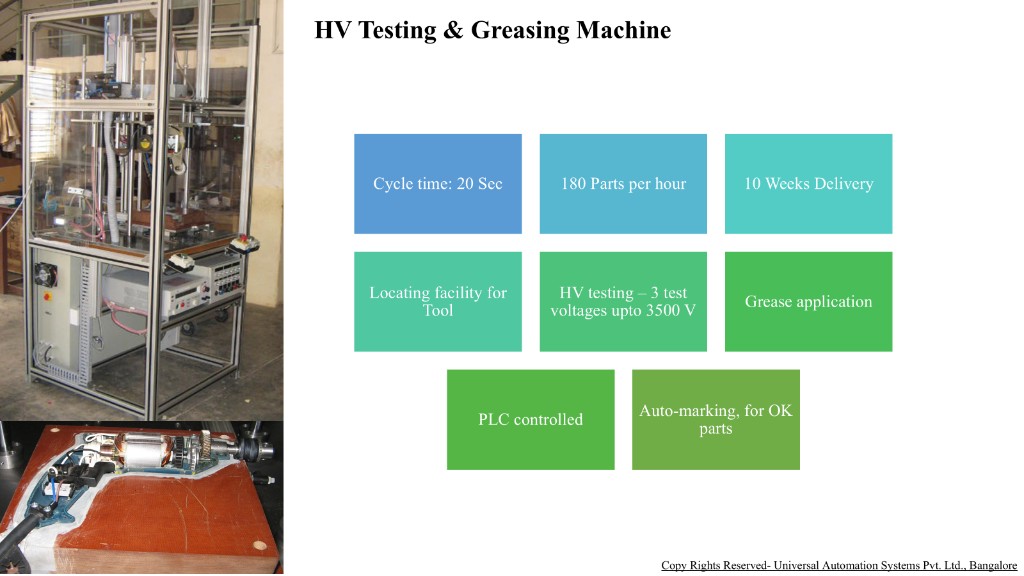 HV Testing & Greasing Machine

Cycle time: 20 Sec

180 Parts per hour

10 Weeks Delivery

Locating facility for Tool

HV testing – 3 test voltages upto 3500 V

Grease application

PLC controlled

Auto-marking, for OK parts

Copy Rights Reserved- Universal Automation Systems Pvt. Ltd., Bangalore